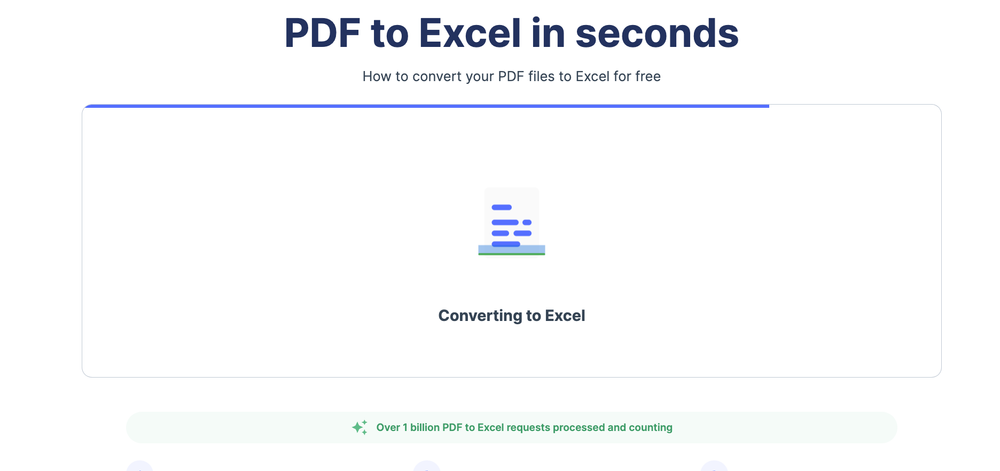 PDF to Excel in seconds

How to convert your PDF files to Excel for free

Converting to Excel

Over 1 billion PDF to Excel requests processed and counting